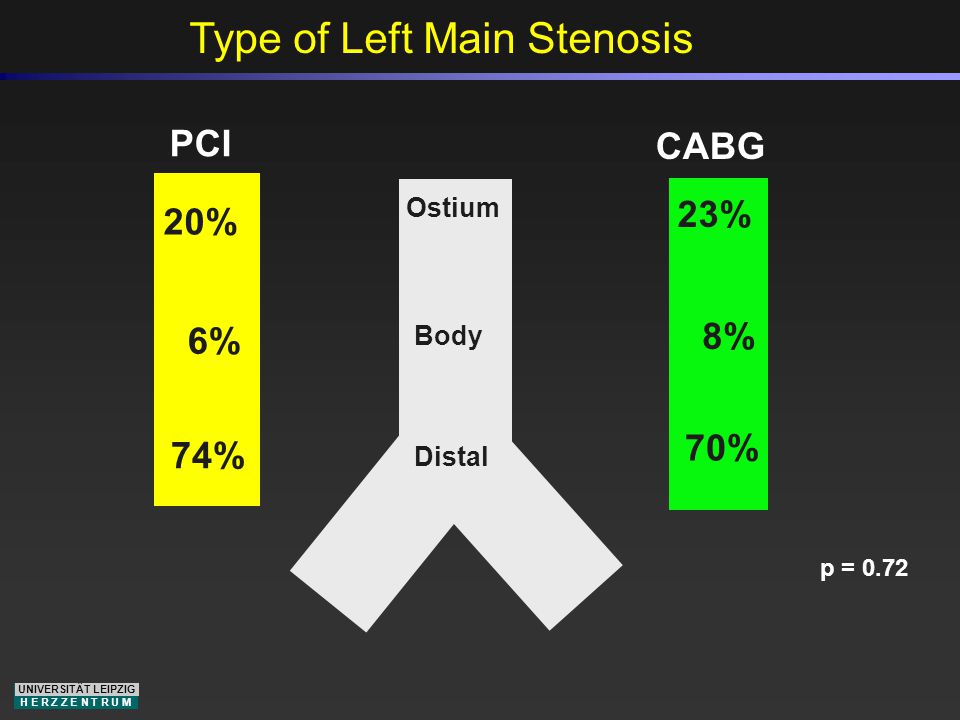 Type of Left Main Stenosis

PCI

20%

6%

74%

Ostium

Body

Distal

CABG

23%

8%

70%

p = 0.72

UNIVERSITÄT LEIPZIG
HERZZENTRUM